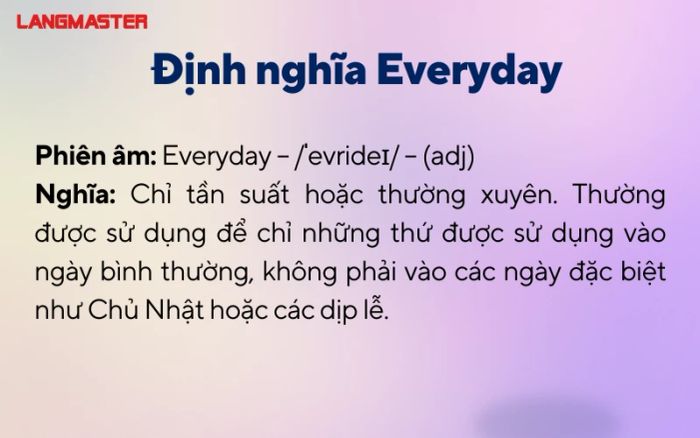 LANGMASTER

Định nghĩa Everyday

Phiên âm: Everyday – /ˈevrideɪ/ – (adj)
Nghĩa: Chỉ tần suất hoặc thường xuyên. Thường được sử dụng để chỉ những thứ được sử dụng vào ngày bình thường, không phải vào các ngày đặc biệt như Chủ Nhật hoặc các dịp lễ.